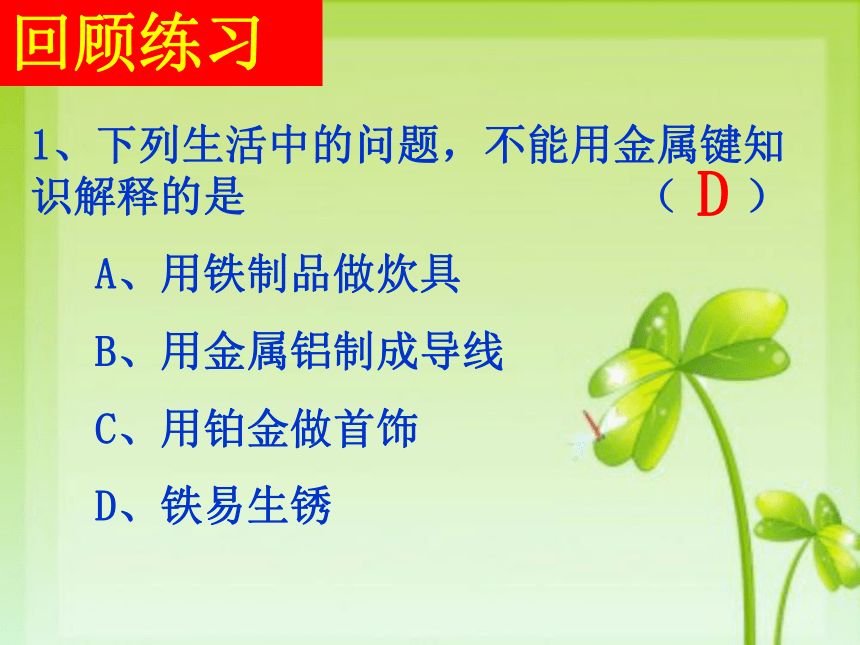 回顾练习

1、下列生活中的问题，不能用金属键知识解释的是 （ D ）

A、用铁制品做炊具

B、用金属铝制成导线

C、用铂金做首饰

D、铁易生锈